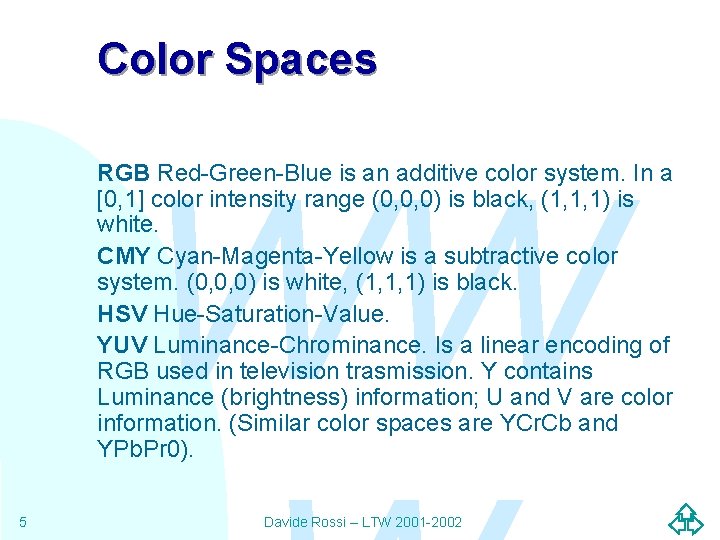 Color Spaces

RGB Red-Green-Blue is an additive color system. In a [0,1] color intensity range (0,0,0) is black, (1,1,1) is white.

CMY Cyan-Magenta-Yellow is a subtractive color system. (0,0,0) is white, (1,1,1) is black.

HSV Hue-Saturation-Value.

YUV Luminance-Chrominance. Is a linear encoding of RGB used in television trasmission. Y contains Luminance (brightness) information; U and V are color information. (Similar color spaces are YCrCb and YPbPr0).

5

Davide Rossi – LTW 2001-2002